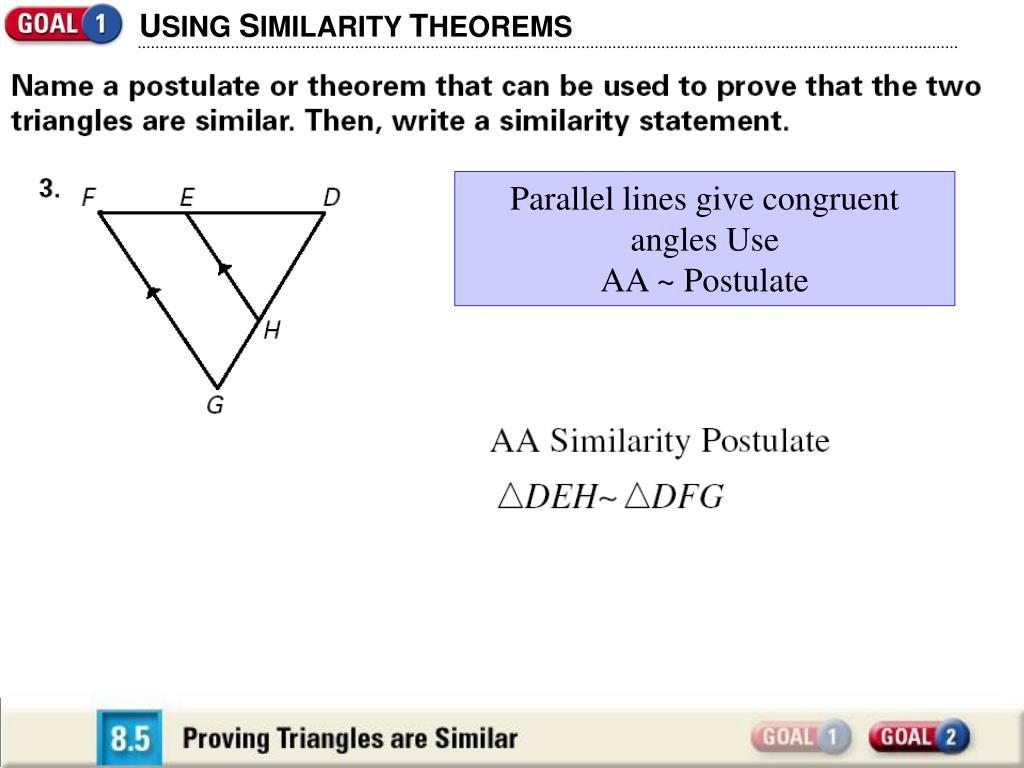 GOAL 1 USING SIMILARITY THEOREMS

Name a postulate or theorem that can be used to prove that the two triangles are similar. Then, write a similarity statement.

3. F E D H G

Parallel lines give congruent angles Use AA ~ Postulate

AA Similarity Postulate

$\triangle DEH \sim \triangle DFG$

8.5 Proving Triangles are Similar GOAL 1 GOAL 2